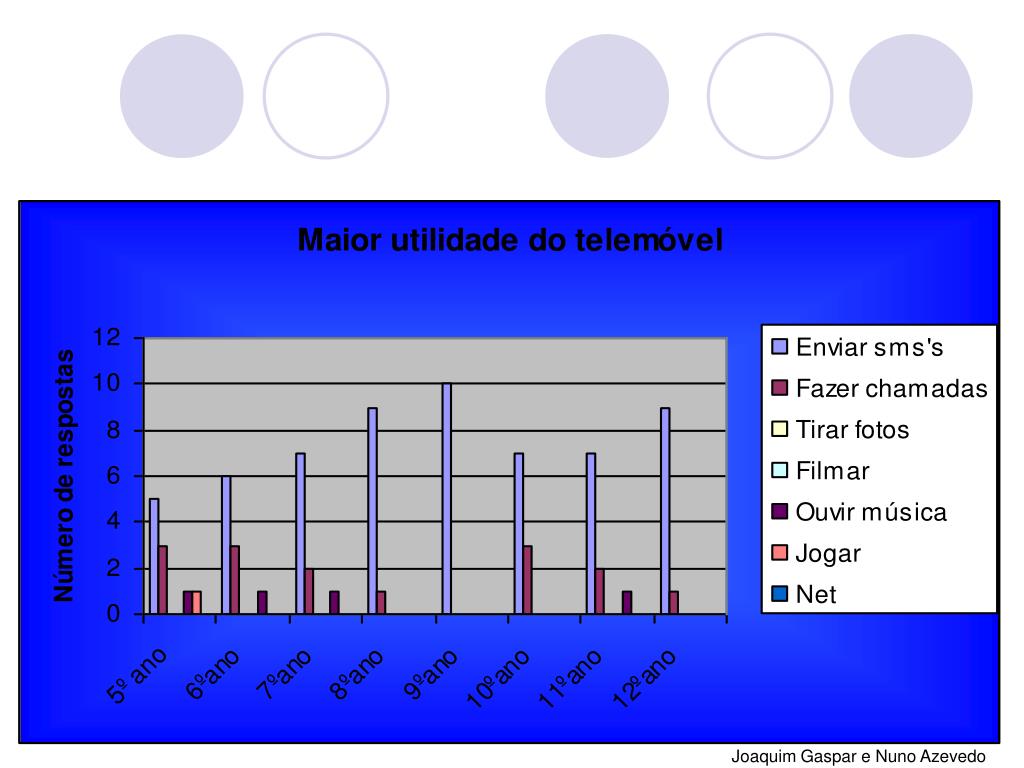 Maior utilidade do telemóvel

Número de respostas

12
10
8
6
4
2
0

5º ano
6ºano
7ºano
8ºano
9ºano
10ºano
11ºano
12ºano

Enviar sms's
Fazer chamadas
Tirar fotos
Filmar
Ouvir música
Jogar
Net

Joaquim Gaspar e Nuno Azevedo